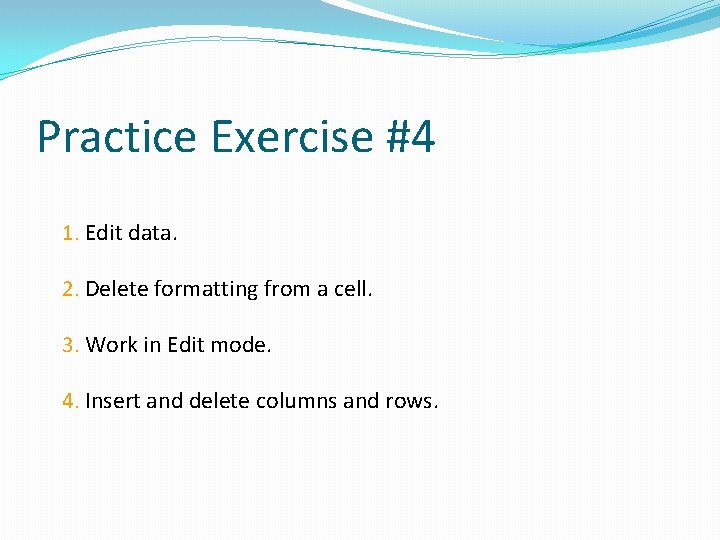 Practice Exercise #4

1. Edit data.

2. Delete formatting from a cell.

3. Work in Edit mode.

4. Insert and delete columns and rows.